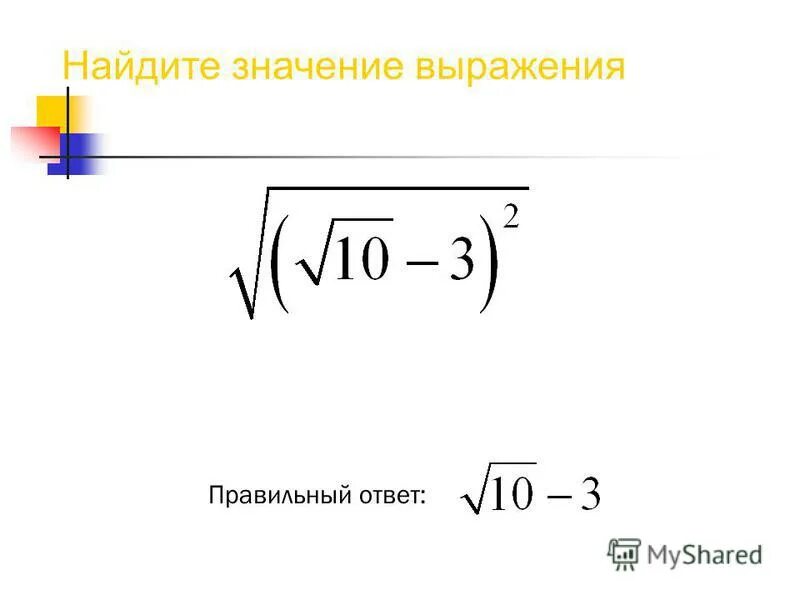 Найдите значение выражения

$\sqrt{\left(\sqrt{10}-3\right)^2}$

Правильный ответ: $\sqrt{10}-3$

MyShared